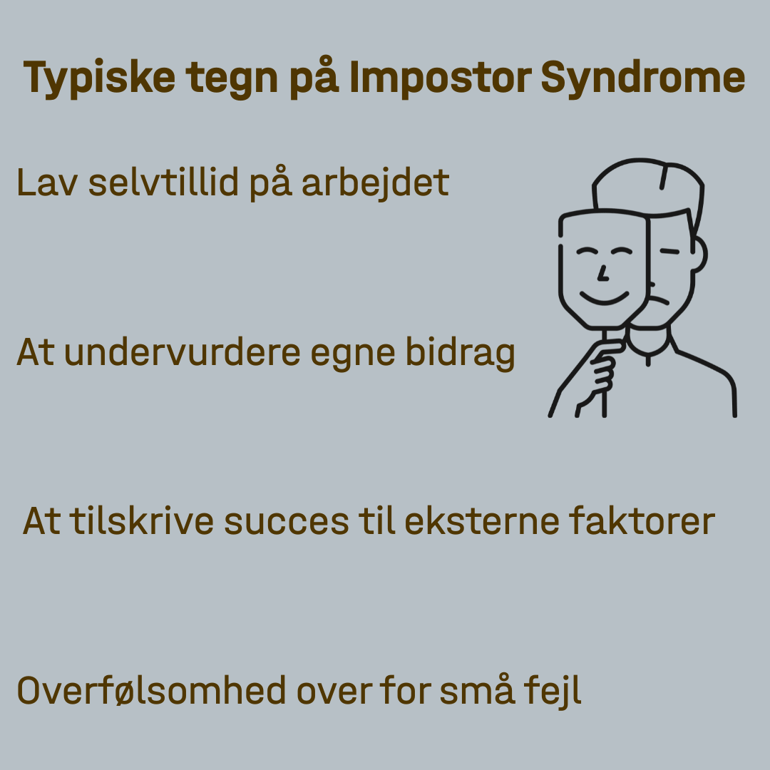 Typiske tegn på Impostor Syndrome

Lav selvtillid på arbejdet

At undervurdere egne bidrag

At tilskrive succes til eksterne faktorer

Overfølsomhed over for små fejl